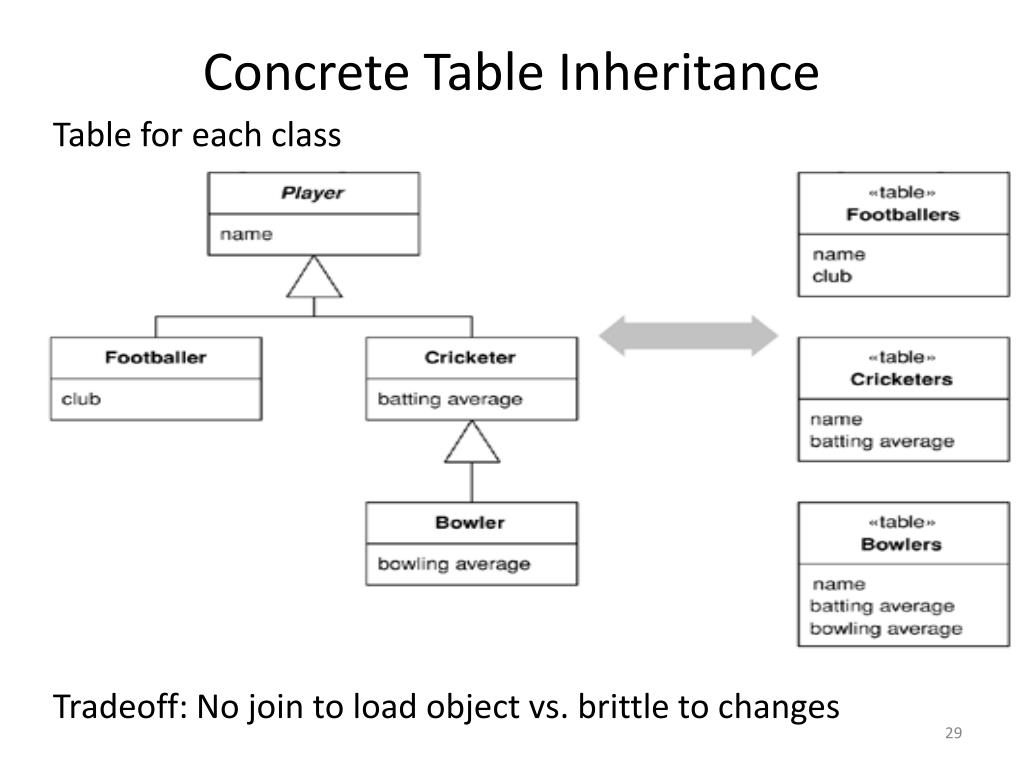 Concrete Table Inheritance

Table for each class

Player
name

Footballer
club

Cricketer
batting average

Bowler
bowling average

«table»
Footballers
name
club

«table»
Cricketers
name
batting average

«table»
Bowlers
name
batting average
bowling average

Tradeoff: No join to load object vs. brittle to changes

29